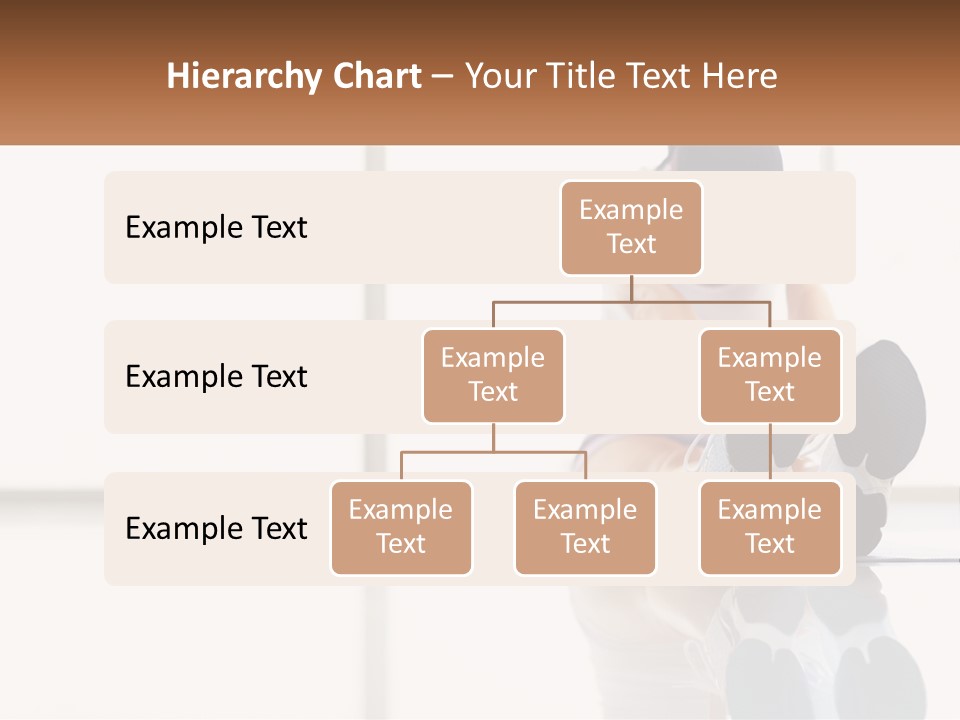 Hierarchy Chart – Your Title Text Here

Example Text

Example Text

Example Text

Example Text

Example Text

Example Text

Example Text

Example Text

Example Text